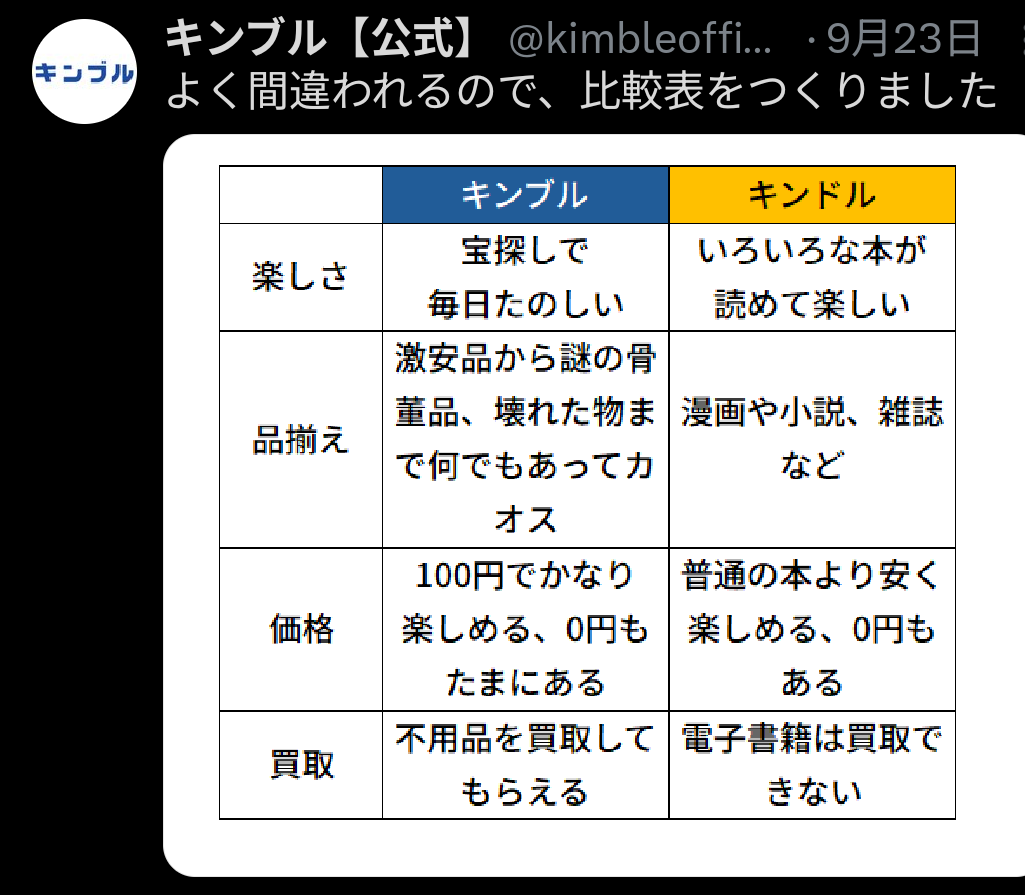 キンブル

キンブル【公式】 @kimbleoffi... · 9月23日

よく間違われるので、比較表をつくりました

| | キンブル | キンドル |
|---|---|---|
| 楽しさ | 宝探しで毎日たのしい | いろいろな本が読めて楽しい |
| 品揃え | 激安品から謎の骨董品、壊れた物まで何でもあってカオス | 漫画や小説、雑誌など |
| 価格 | 100円でかなり楽しめる、0円もたまにある | 普通の本より安く楽しめる、0円もある |
| 買取 | 不用品を買取してもらえる | 電子書籍は買取できない |